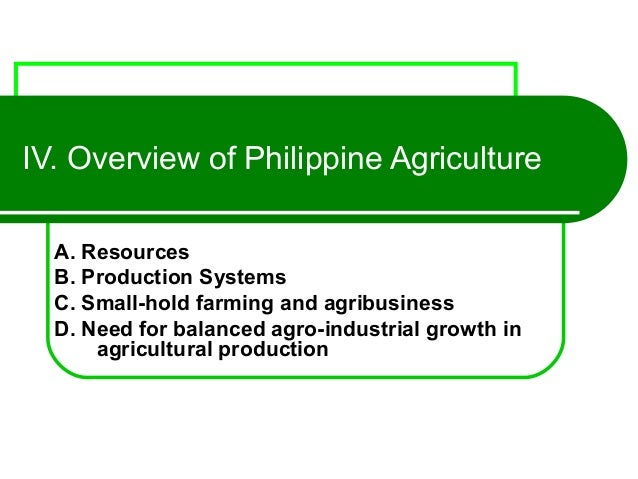 IV. Overview of Philippine Agriculture

A. Resources
B. Production Systems
C. Small-hold farming and agribusiness
D. Need for balanced agro-industrial growth in agricultural production